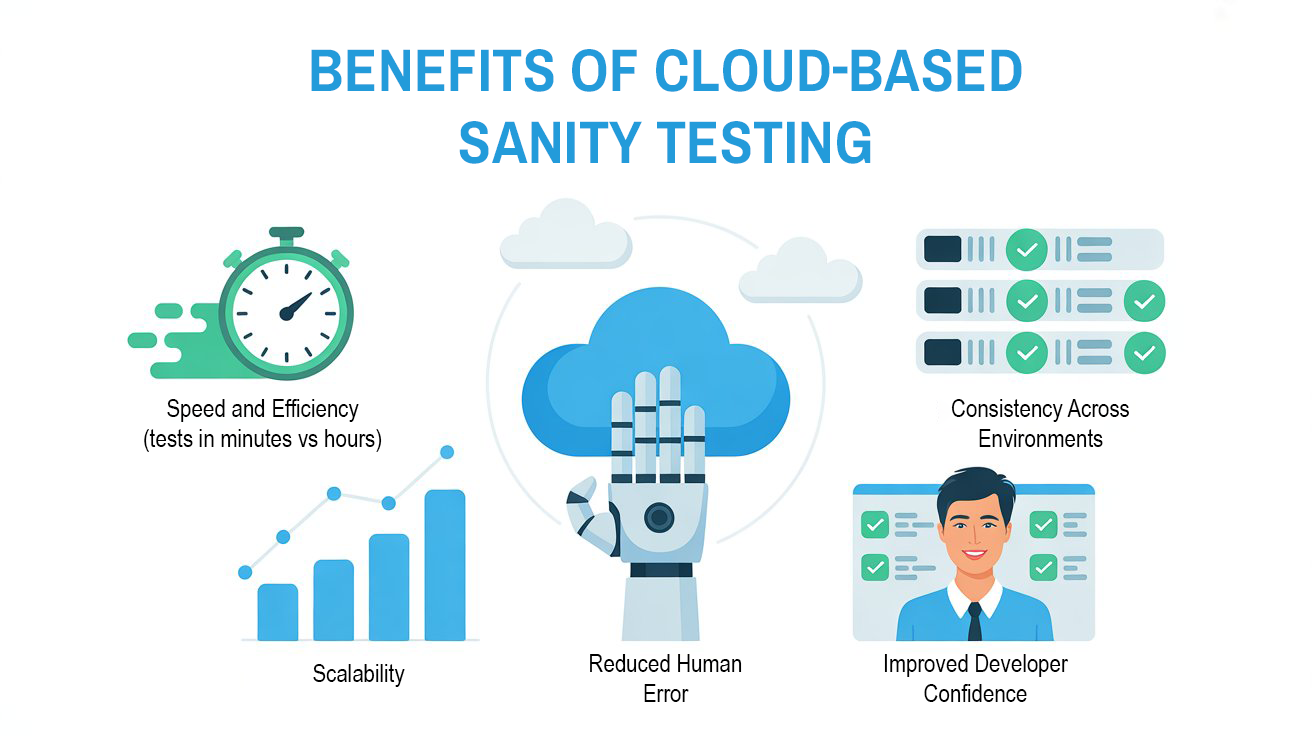 BENEFITS OF CLOUD-BASED SANITY TESTING

Speed and Efficiency (tests in minutes vs hours)

Consistency Across Environments

Scalability

Reduced Human Error

Improved Developer Confidence